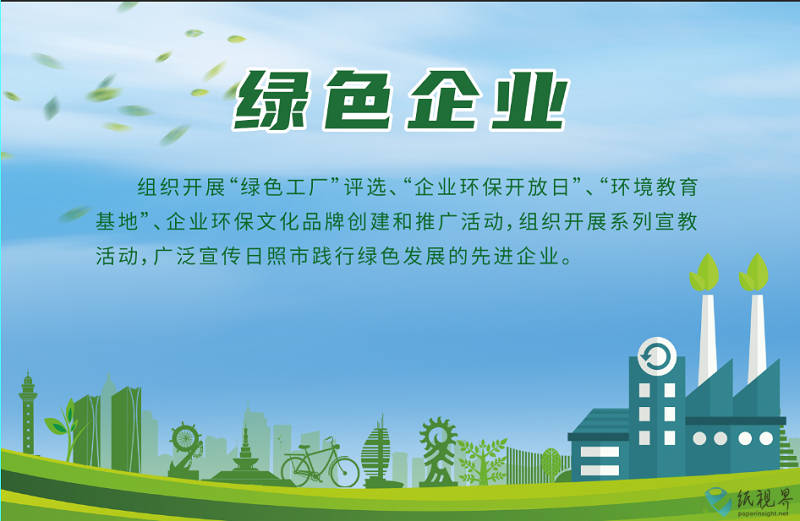 绿色企业

组织开展“绿色工厂”评选、“企业环保开放日”、“环境教育基地”、企业环保文化品牌创建和推广活动，组织开展系列宣教活动，广泛宣传日照市践行绿色发展的先进企业。

纸视界
paperinsight.net